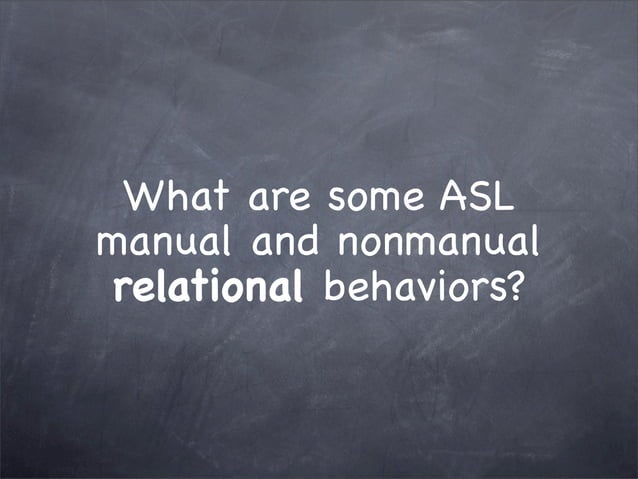 What are some ASL manual and nonmanual relational behaviors?